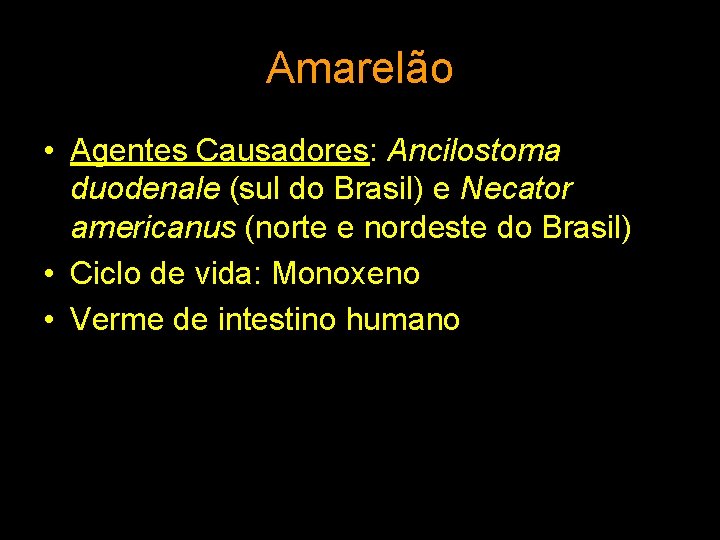 Amarelão

• Agentes Causadores: Ancilostoma duodenale (sul do Brasil) e Necator americanus (norte e nordeste do Brasil)
• Ciclo de vida: Monoxeno
• Verme de intestino humano